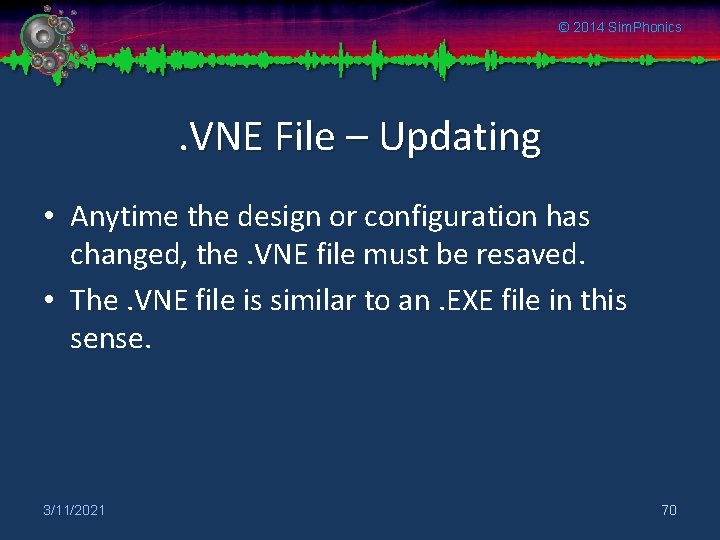 © 2014 SimPhonics

.VNE File – Updating

• Anytime the design or configuration has changed, the .VNE file must be resaved.
• The .VNE file is similar to an .EXE file in this sense.

3/11/2021

70